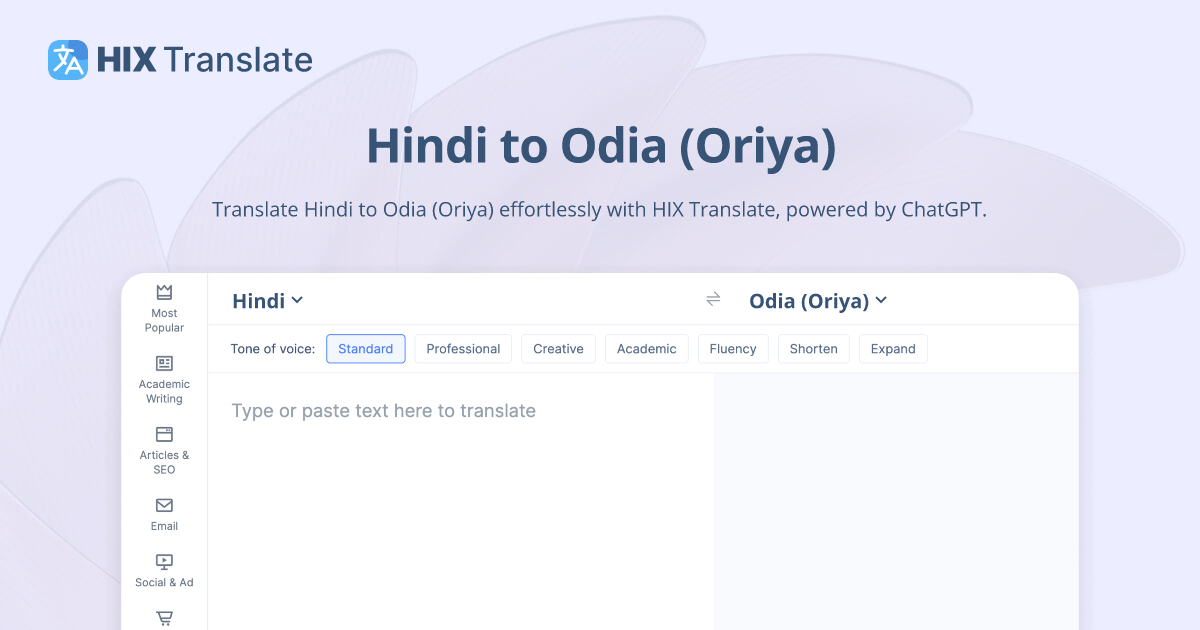 HIX Translate

Hindi to Odia (Oriya)

Translate Hindi to Odia (Oriya) effortlessly with HIX Translate, powered by ChatGPT.

Most Popular

Academic Writing

Articles & SEO

Email

Social & Ad

Hindi

Odia (Oriya)

Tone of voice: Standard Professional Creative Academic Fluency Shorten Expand

Type or paste text here to translate